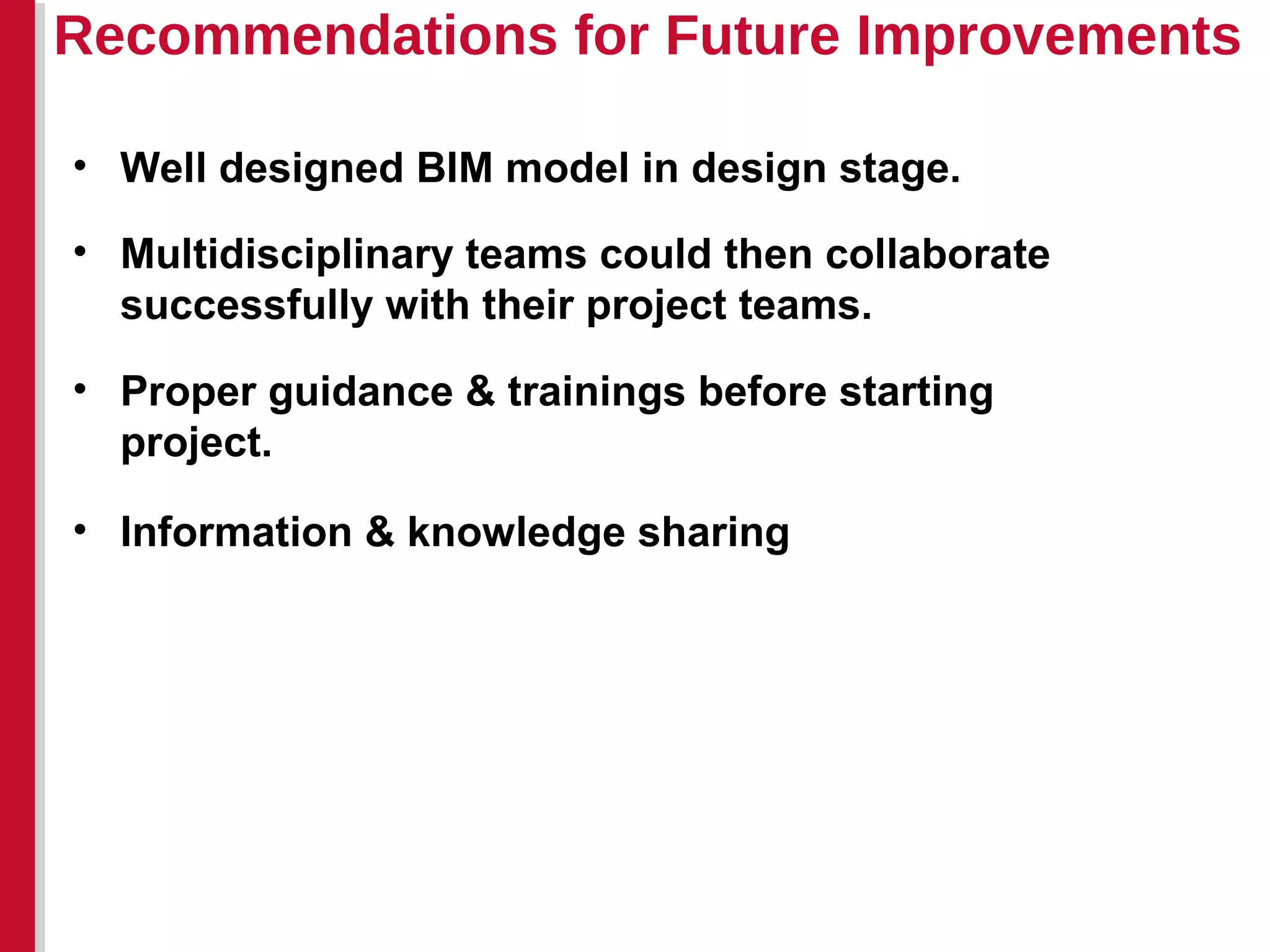 Recommendations for Future Improvements

• Well designed BIM model in design stage.

• Multidisciplinary teams could then collaborate successfully with their project teams.

• Proper guidance & trainings before starting project.

• Information & knowledge sharing